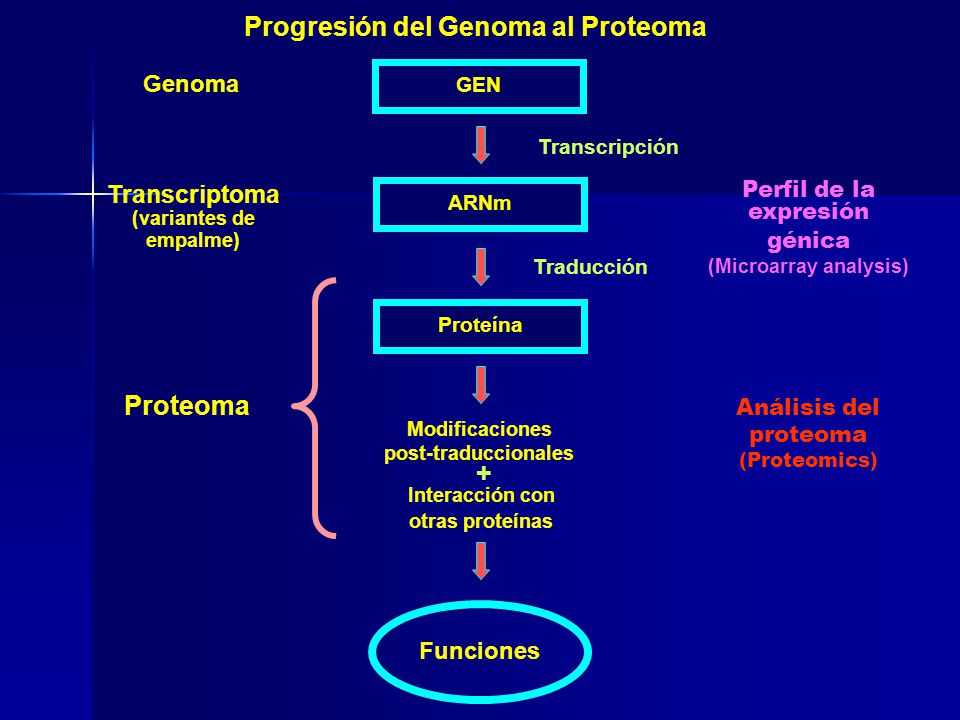 Progresión del Genoma al Proteoma

Genoma

GEN

Transcripción

Transcriptoma (variantes de empalme)

ARNm

Perfil de la expresión génica (Microarray analysis)

Traducción

Proteína

Proteoma

Modificaciones post-traduccionales
+
Interacción con otras proteínas

Análisis del proteoma (Proteomics)

Funciones